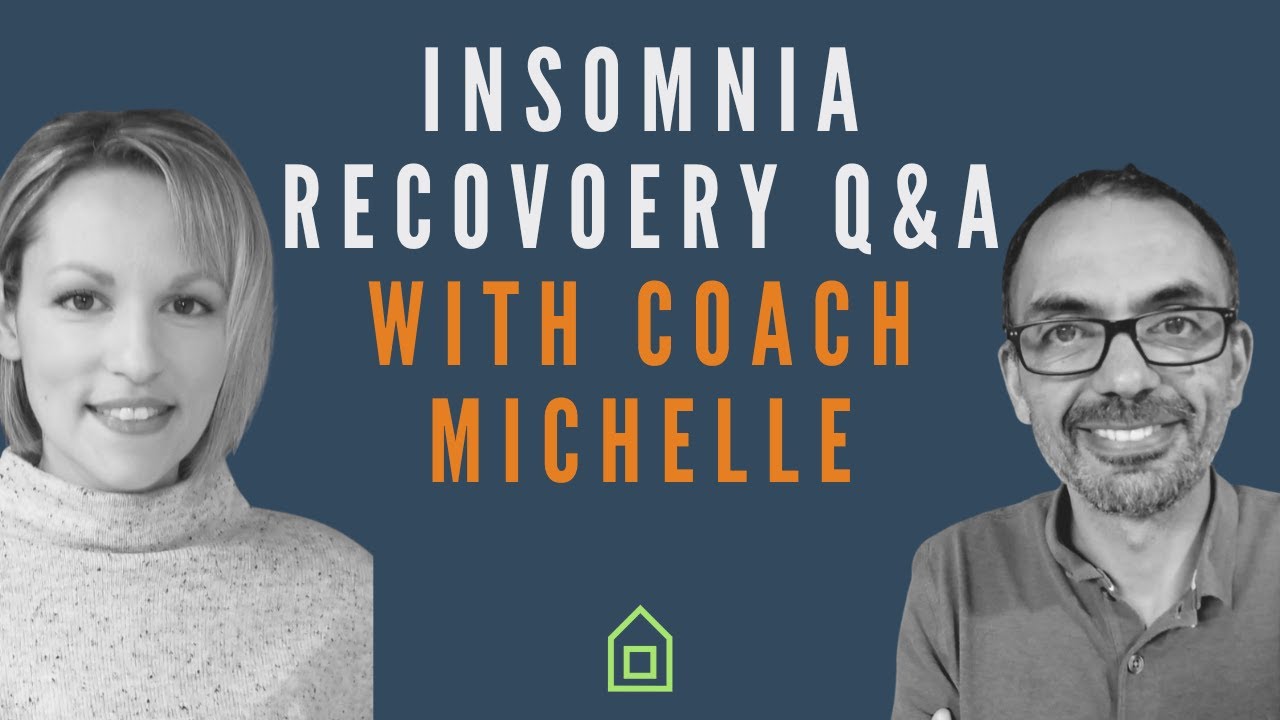 INSOMNIA RECOVOERY Q&A
WITH COACH MICHELLE